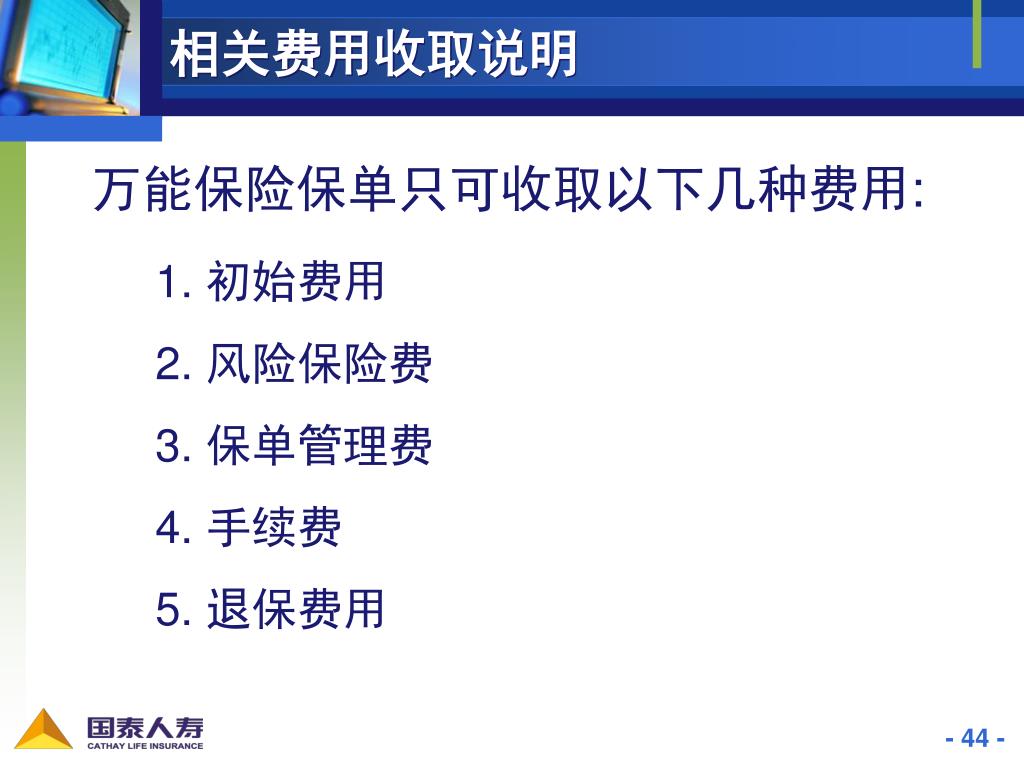 相关费用收取说明

万能保险保单只可收取以下几种费用:

1. 初始费用

2. 风险保险费

3. 保单管理费

4. 手续费

5. 退保费用

国泰人寿
CATHAY LIFE INSURANCE

- 44 -